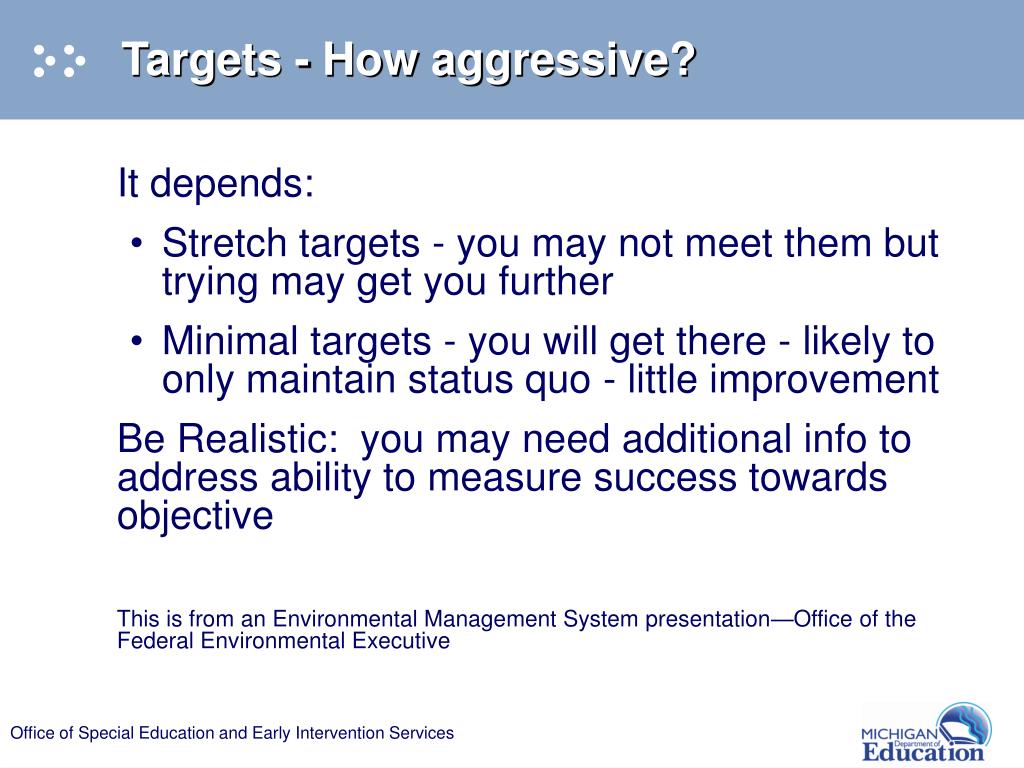 Targets - How aggressive?

It depends:

• Stretch targets - you may not meet them but trying may get you further

• Minimal targets - you will get there - likely to only maintain status quo - little improvement

Be Realistic: you may need additional info to address ability to measure success towards objective

This is from an Environmental Management System presentation—Office of the Federal Environmental Executive

Office of Special Education and Early Intervention Services

MICHIGAN Department of Education